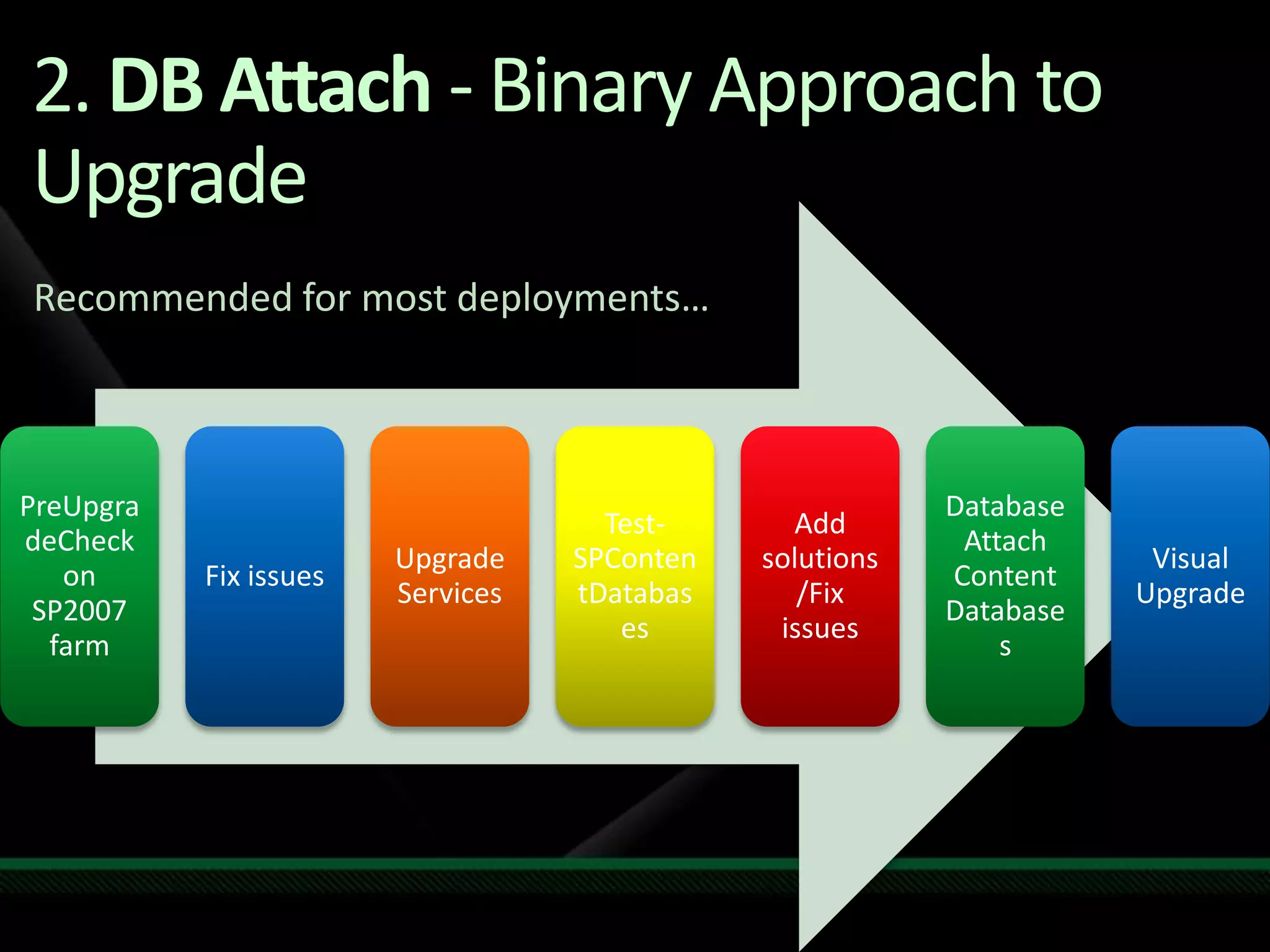 2. DB Attach - Binary Approach to Upgrade

Recommended for most deployments…

PreUpgradeCheck on SP2007 farm

Fix issues

Upgrade Services

Test-SPContentDatabases

Add solutions /Fix issues

Database Attach Content Databases

Visual Upgrade